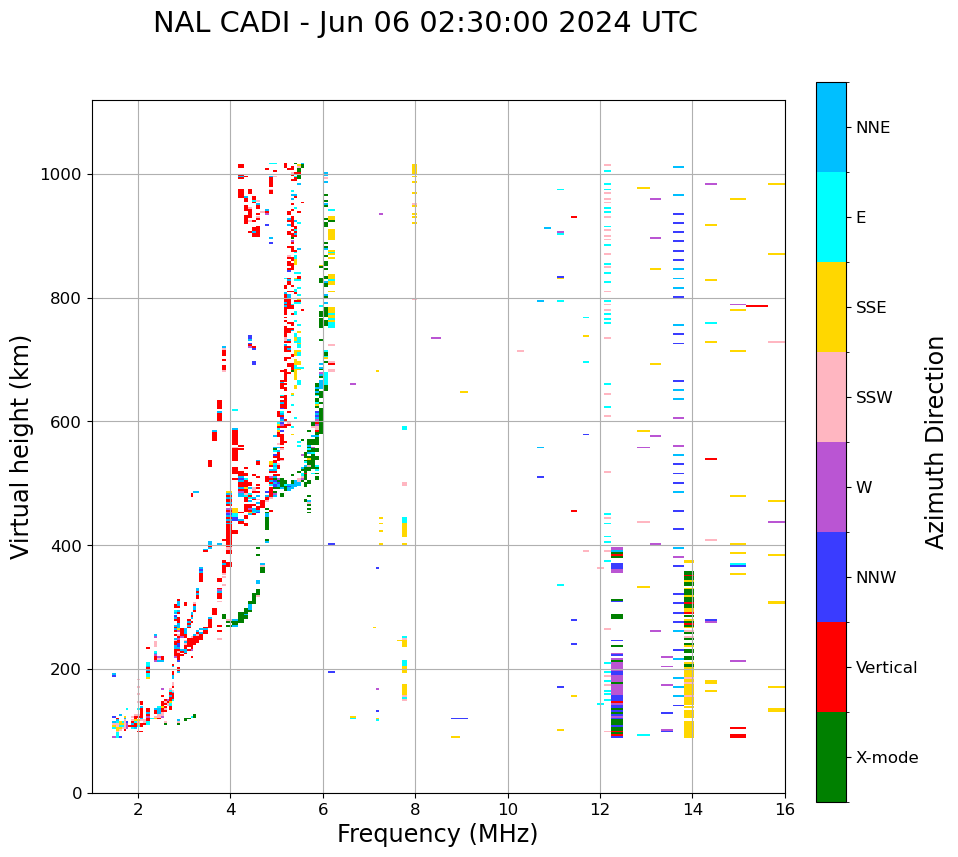 NAL CADI - Jun 06 02:30:00 2024 UTC

Virtual height (km)

1000
800
600
400
200
0

2
4
6
8
10
12
14
16

Frequency (MHz)

NNE
E
SSE
SSW
W
NNW
Vertical
X-mode

Azimuth Direction